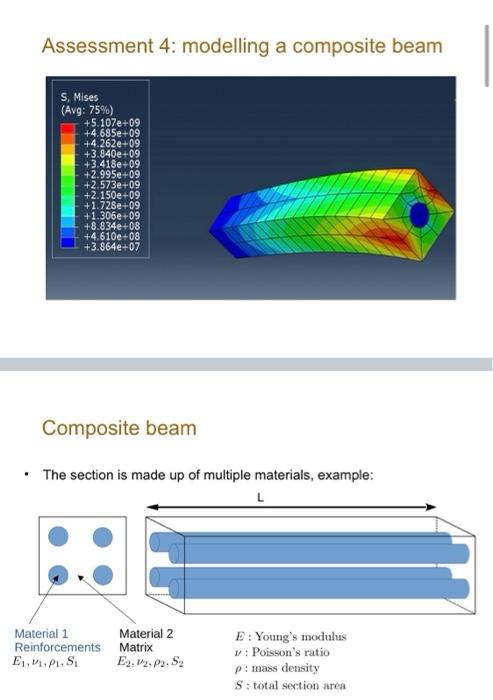 Assessment 4: modelling a composite beam

S, Mises
(Avg: 75%)
+5.107e+09
+4.685e+09
+4.262e+09
+3.840e+09
+3.418e+09
+2.995e+09
+2.573e+09
+2.150e+09
+1.728e+09
+1.306e+09
+8.834e+08
+4.610e+08
+3.864e+07

Composite beam

• The section is made up of multiple materials, example:

L

Material 1
Reinforcements
$E_1, \nu_1, \rho_1, S_1$

Material 2
Matrix
$E_2, \nu_2, \rho_2, S_2$

$E$ : Young's modulus
$\nu$ : Poisson's ratio
$\rho$ : mass density
$S$ : total section area